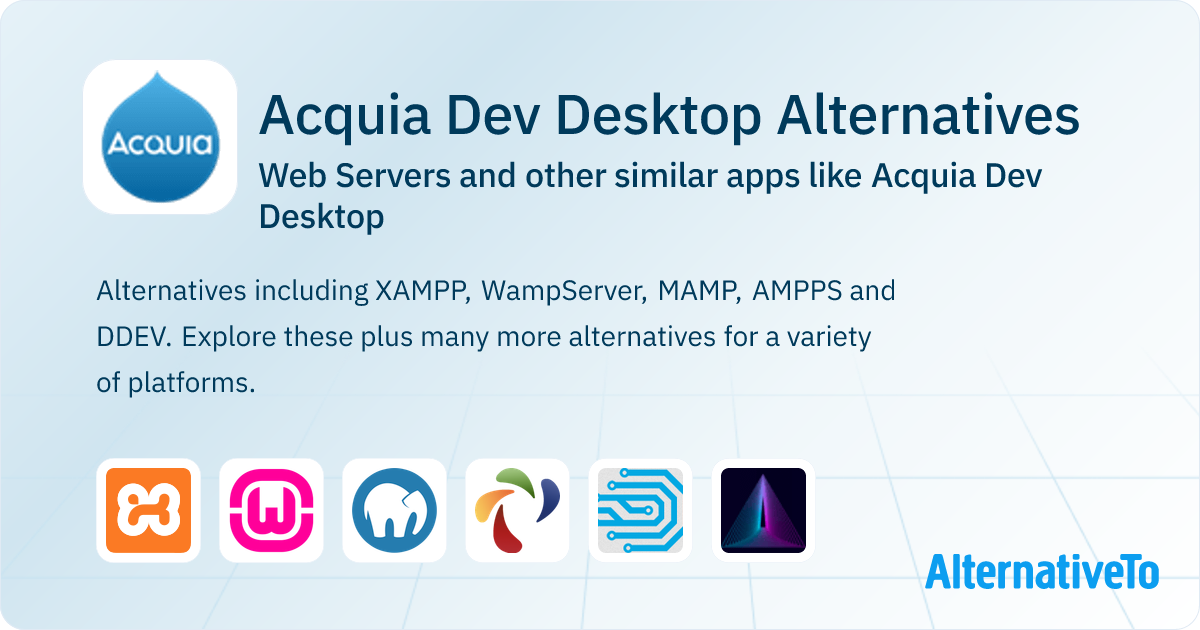 Acquia

Acquia Dev Desktop Alternatives

Web Servers and other similar apps like Acquia Dev Desktop

Alternatives including XAMPP, WampServer, MAMP, AMPPS and DDEV. Explore these plus many more alternatives for a variety of platforms.

AlternativeTo